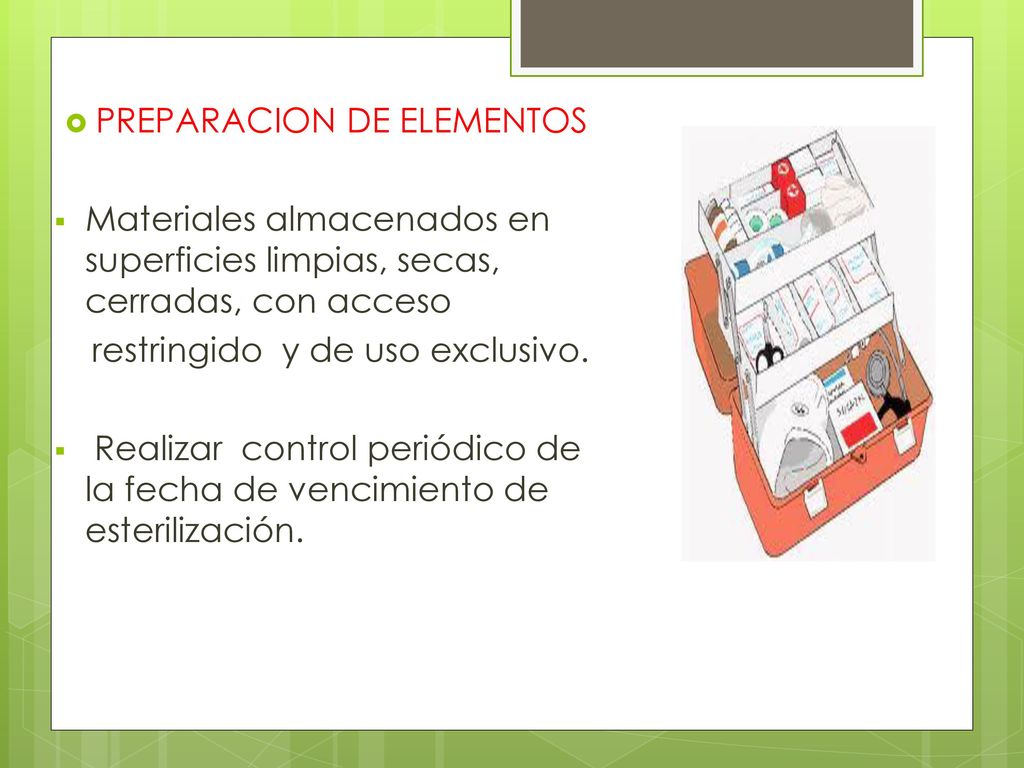 PREPARACION DE ELEMENTOS

Materiales almacenados en superficies limpias, secas, cerradas, con acceso restringido y de uso exclusivo.

Realizar control periódico de la fecha de vencimiento de esterilización.